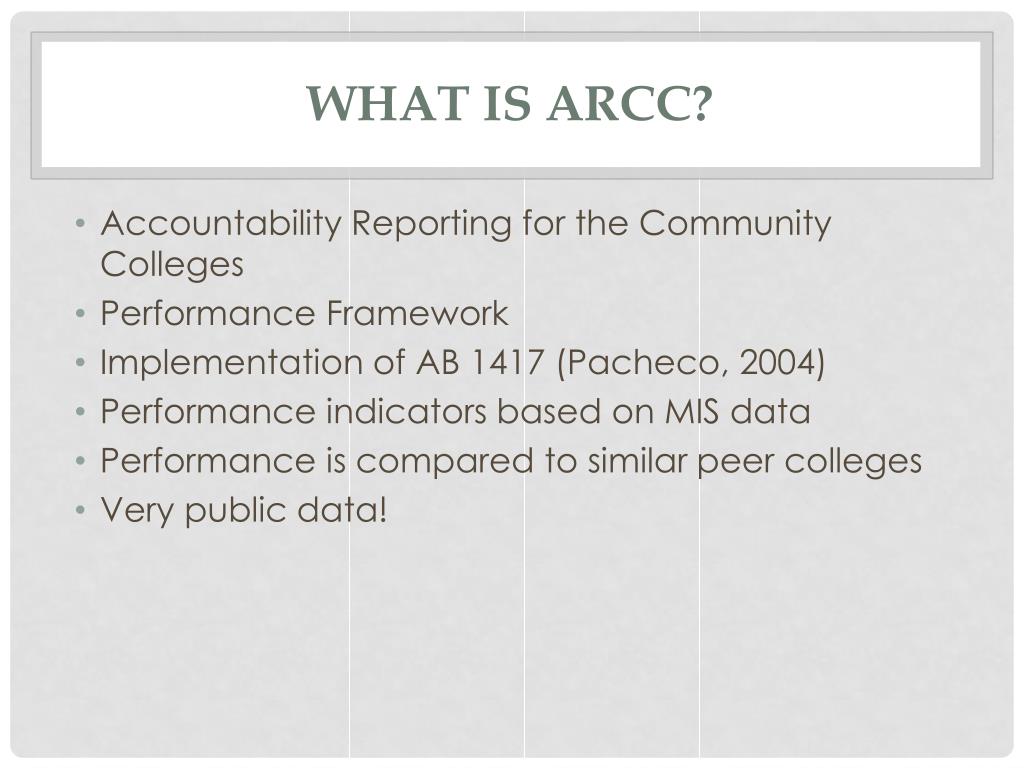 WHAT IS ARCC?

• Accountability Reporting for the Community Colleges
• Performance Framework
• Implementation of AB 1417 (Pacheco, 2004)
• Performance indicators based on MIS data
• Performance is compared to similar peer colleges
• Very public data!